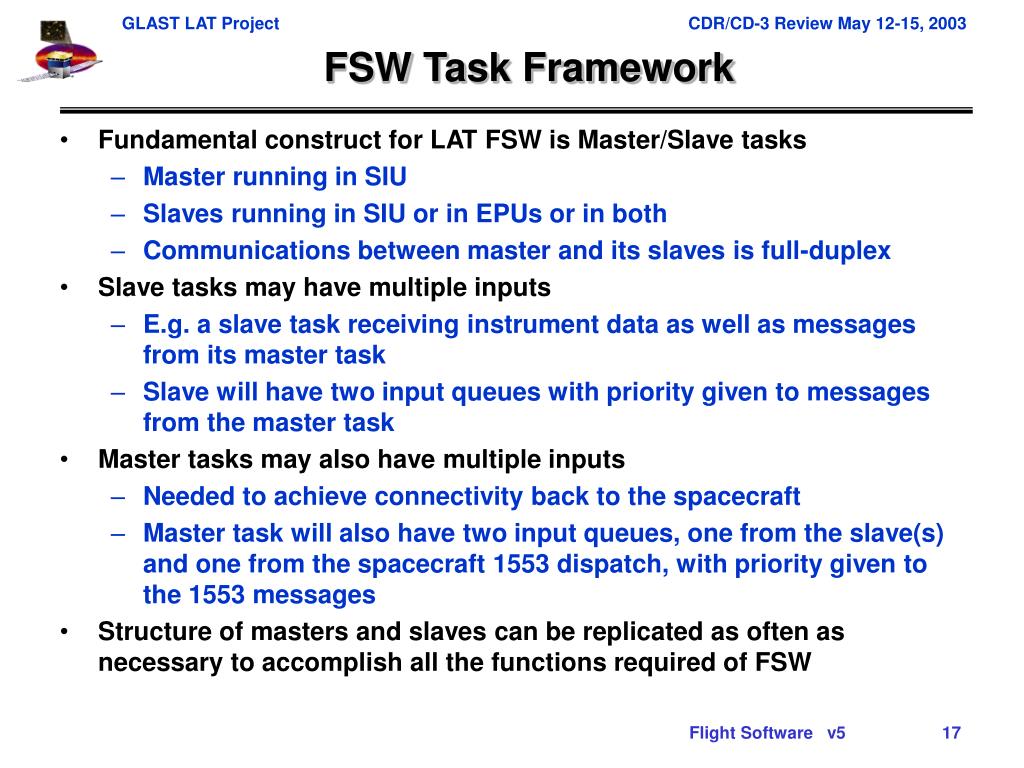 GLAST LAT Project CDR/CD-3 Review May 12-15, 2003

FSW Task Framework

• Fundamental construct for LAT FSW is Master/Slave tasks
– Master running in SIU
– Slaves running in SIU or in EPUs or in both
– Communications between master and its slaves is full-duplex
• Slave tasks may have multiple inputs
– E.g. a slave task receiving instrument data as well as messages from its master task
– Slave will have two input queues with priority given to messages from the master task
• Master tasks may also have multiple inputs
– Needed to achieve connectivity back to the spacecraft
– Master task will also have two input queues, one from the slave(s) and one from the spacecraft 1553 dispatch, with priority given to the 1553 messages
• Structure of masters and slaves can be replicated as often as necessary to accomplish all the functions required of FSW

Flight Software v5 17